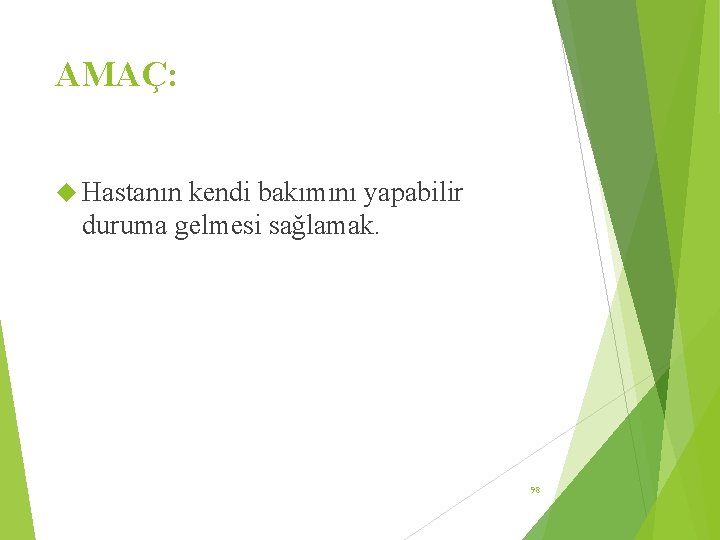 AMAÇ:

Hastanın kendi bakımını yapabilir duruma gelmesi sağlamak.

98